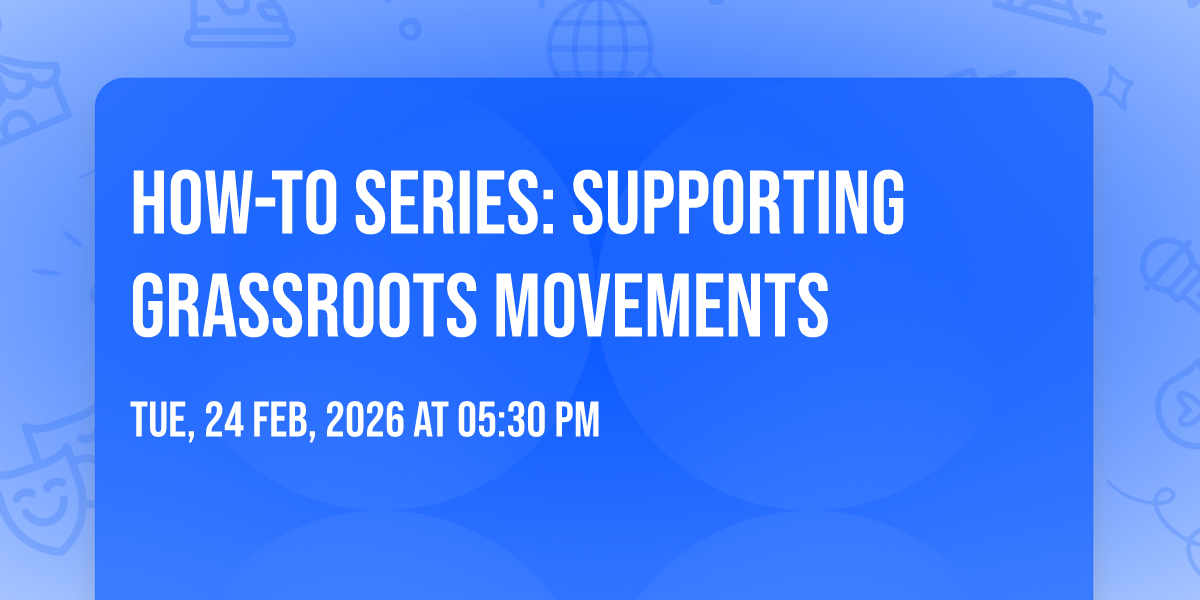 HOW-TO SERIES: SUPPORTING GRASSROOTS MOVEMENTS

TUE, 24 FEB, 2026 AT 05:30 PM